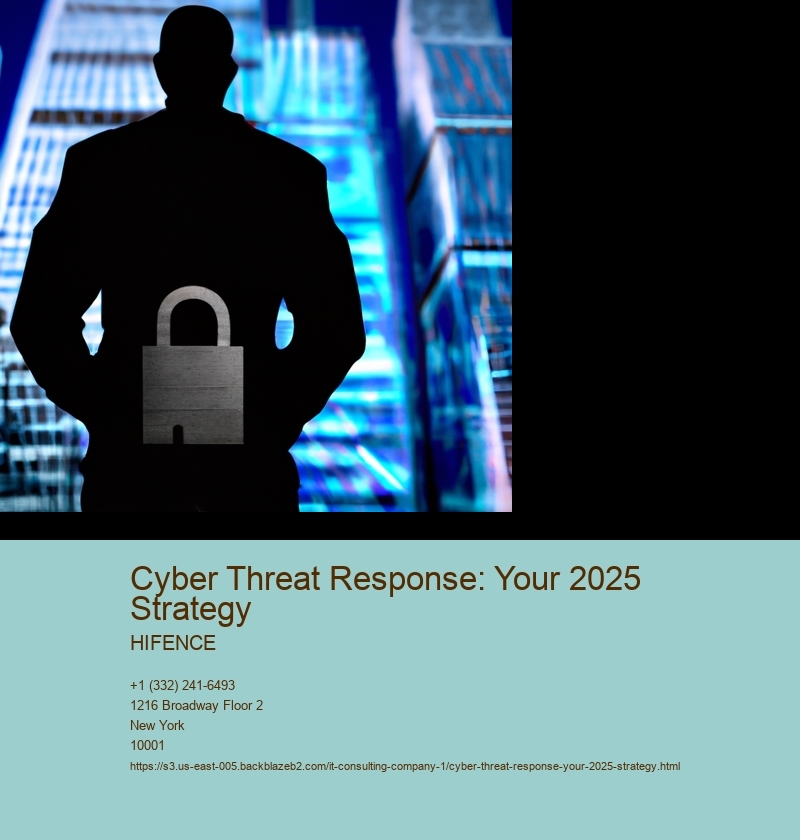 Cyber Threat Response: Your 2025 Strategy

HIFENCE

+1 (332) 241-6493
1216 Broadway Floor 2
New York
10001
https://s3.us-east-005.backblazeb2.com/it-consulting-company-1/cyber-threat-response-your-2025-strategy.html